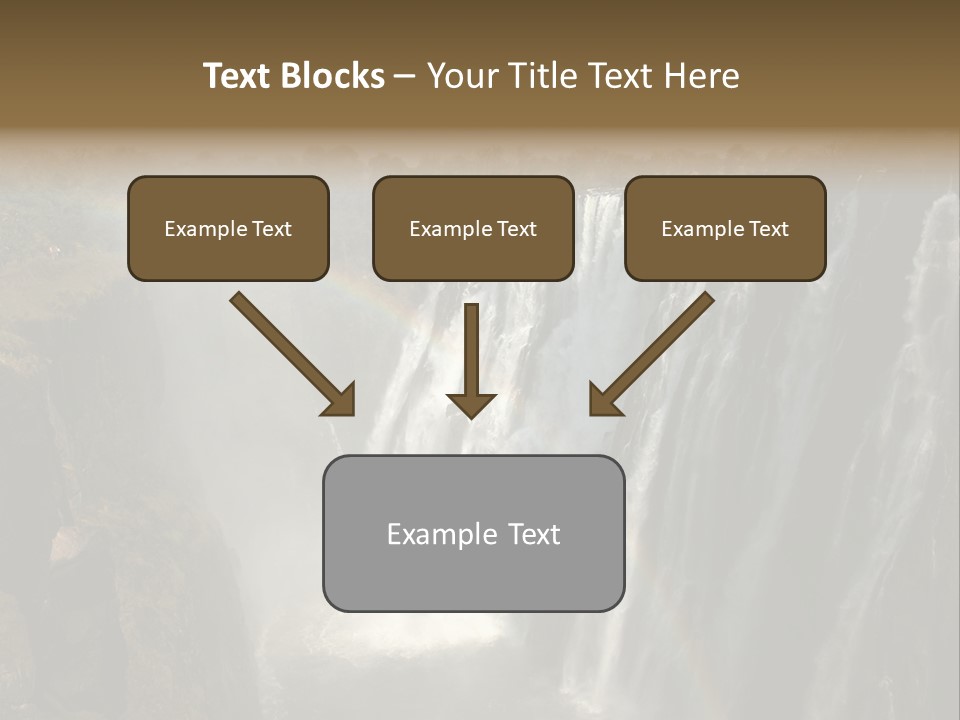 Text Blocks – Your Title Text Here

Example Text

Example Text

Example Text

Example Text